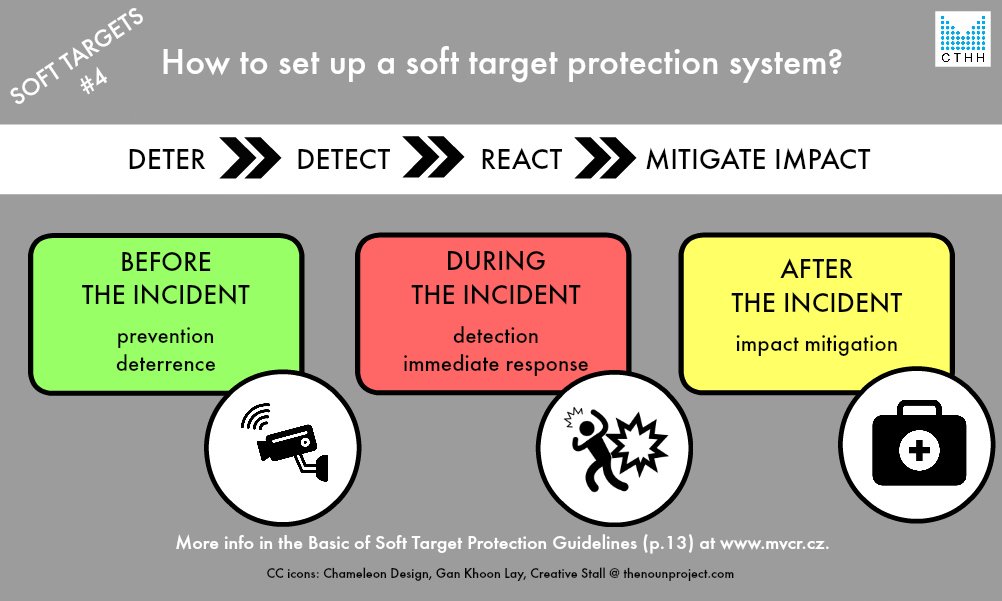 SOFT TARGETS #4

How to set up a soft target protection system?

CTHH

DETER DETECT REACT MITIGATE IMPACT

BEFORE THE INCIDENT
prevention
deterrence

DURING THE INCIDENT
detection
immediate response

AFTER THE INCIDENT
impact mitigation

More info in the Basic of Soft Target Protection Guidelines (p.13) at www.mvcr.cz.

CC icons: Chameleon Design, Gan Khoon Lay, Creative Stall @ thenounproject.com